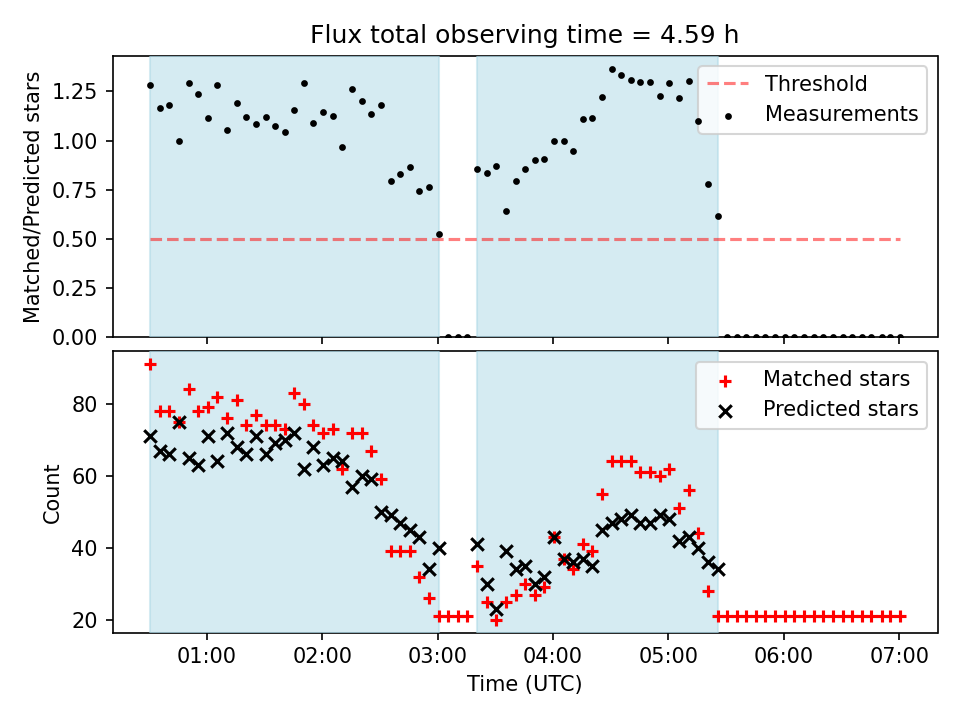 Flux total observing time = 4.59 h

Matched/Predicted stars

1.25
1.00
0.75
0.50
0.25
0.00

Threshold
Measurements

Count

80
60
40
20

Matched stars
Predicted stars

01:00
02:00
03:00
04:00
05:00
06:00
07:00

Time (UTC)